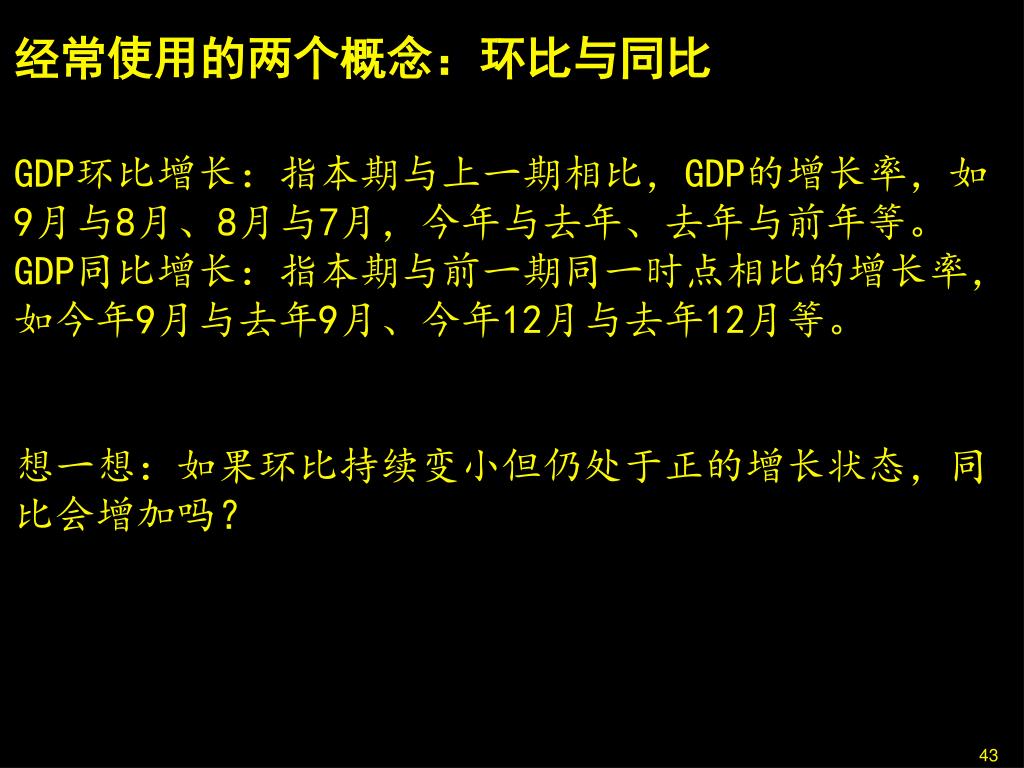 经常使用的两个概念：环比与同比

GDP环比增长：指本期与上一期相比，GDP的增长率，如9月与8月、8月与7月，今年与去年、去年与前年等。
GDP同比增长：指本期与前一期同一时点相比的增长率，如今年9月与去年9月、今年12月与去年12月等。

想一想：如果环比持续变小但仍处于正的增长状态，同比会增加吗？

43